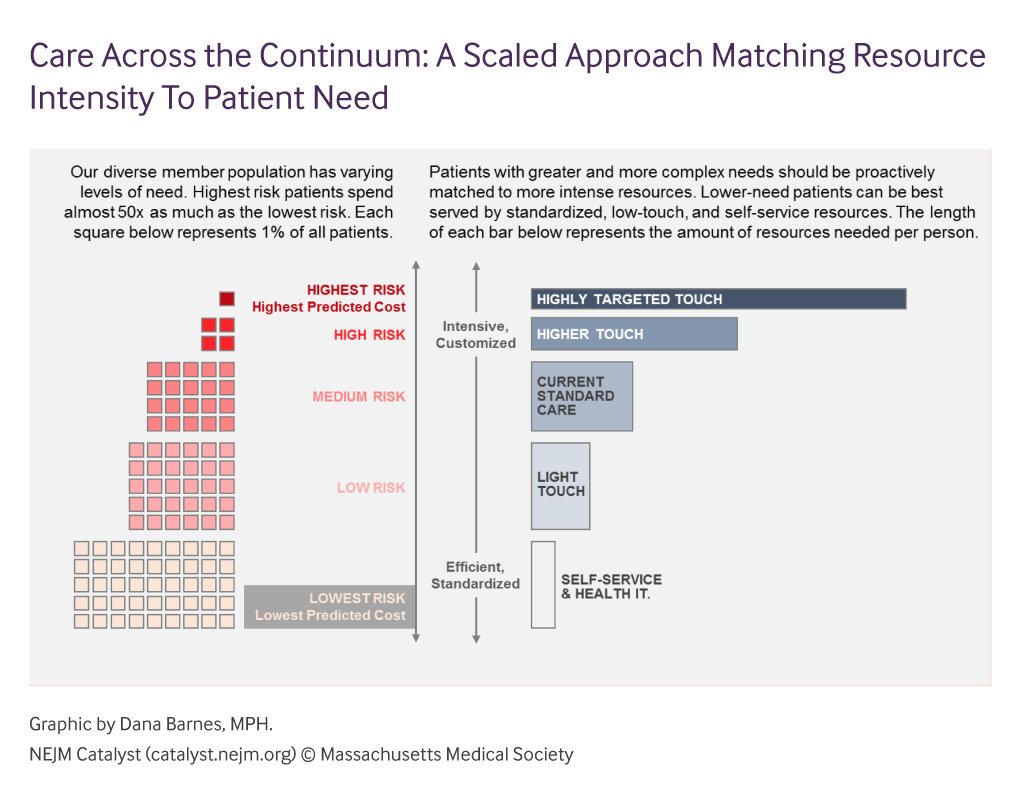 Care Across the Continuum: A Scaled Approach Matching Resource Intensity To Patient Need

Our diverse member population has varying levels of need. Highest risk patients spend almost 50x as much as the lowest risk. Each square below represents 1% of all patients.

Patients with greater and more complex needs should be proactively matched to more intense resources. Lower-need patients can be best served by standardized, low-touch, and self-service resources. The length of each bar below represents the amount of resources needed per person.

HIGHEST RISK
Highest Predicted Cost

HIGH RISK

MEDIUM RISK

LOW RISK

LOWEST RISK
Lowest Predicted Cost

Intensive, Customized

Efficient, Standardized

HIGHLY TARGETED TOUCH

HIGHER TOUCH

CURRENT STANDARD CARE

LIGHT TOUCH

SELF-SERVICE & HEALTH IT.

Graphic by Dana Barnes, MPH.

NEJM Catalyst (catalyst.nejm.org) © Massachusetts Medical Society